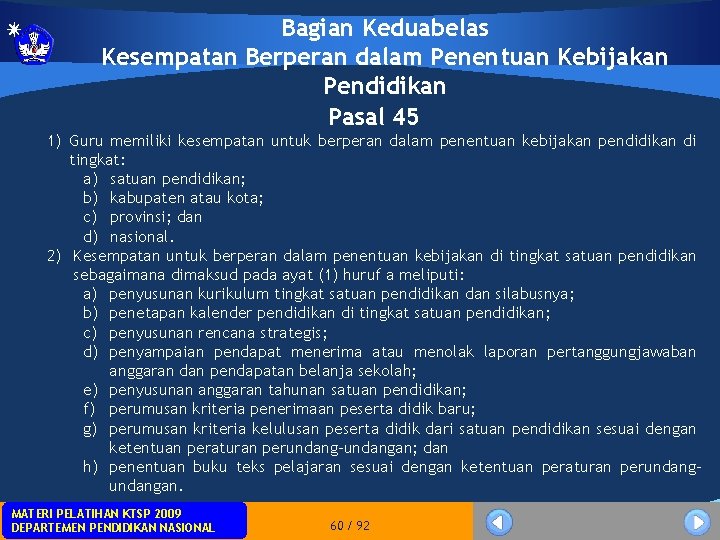 Bagian Keduabelas
Kesempatan Berperan dalam Penentuan Kebijakan Pendidikan
Pasal 45

1) Guru memiliki kesempatan untuk berperan dalam penentuan kebijakan pendidikan di tingkat:
a) satuan pendidikan;
b) kabupaten atau kota;
c) provinsi; dan
d) nasional.
2) Kesempatan untuk berperan dalam penentuan kebijakan di tingkat satuan pendidikan sebagaimana dimaksud pada ayat (1) huruf a meliputi:
a) penyusunan kurikulum tingkat satuan pendidikan dan silabusnya;
b) penetapan kalender pendidikan di tingkat satuan pendidikan;
c) penyusunan rencana strategis;
d) penyampaian pendapat menerima atau menolak laporan pertanggungjawaban anggaran dan pendapatan belanja sekolah;
e) penyusunan anggaran tahunan satuan pendidikan;
f) perumusan kriteria penerimaan peserta didik baru;
g) perumusan kriteria kelulusan peserta didik dari satuan pendidikan sesuai dengan ketentuan peraturan perundang-undangan; dan
h) penentuan buku teks pelajaran sesuai dengan ketentuan peraturan perundang-undangan.

MATERI PELATIHAN KTSP 2009
DEPARTEMEN PENDIDIKAN NASIONAL
60 / 92